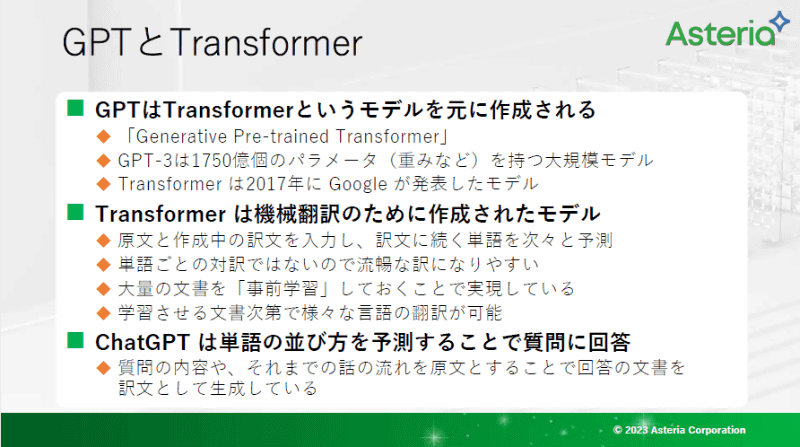 GPTとTransformer

Asteria

■ GPTはTransformerというモデルを元に作成される
◆ 「Generative Pre-trained Transformer」
◆ GPT-3は1750億個のパラメータ（重みなど）を持つ大規模モデル
◆ Transformer は2017年に Google が発表したモデル

■ Transformer は機械翻訳のために作成されたモデル
◆ 原文と作成中の訳文を入力し、訳文に続く単語を次々と予測
◆ 単語ごとの対訳ではないので流暢な訳になりやすい
◆ 大量の文書を「事前学習」しておくことで実現している
◆ 学習させる文書次第で様々な言語の翻訳が可能

■ ChatGPT は単語の並び方を予測することで質問に回答
◆ 質問の内容や、それまでの話の流れを原文とすることで回答の文書を訳文として生成している

© 2023 Asteria Corporation